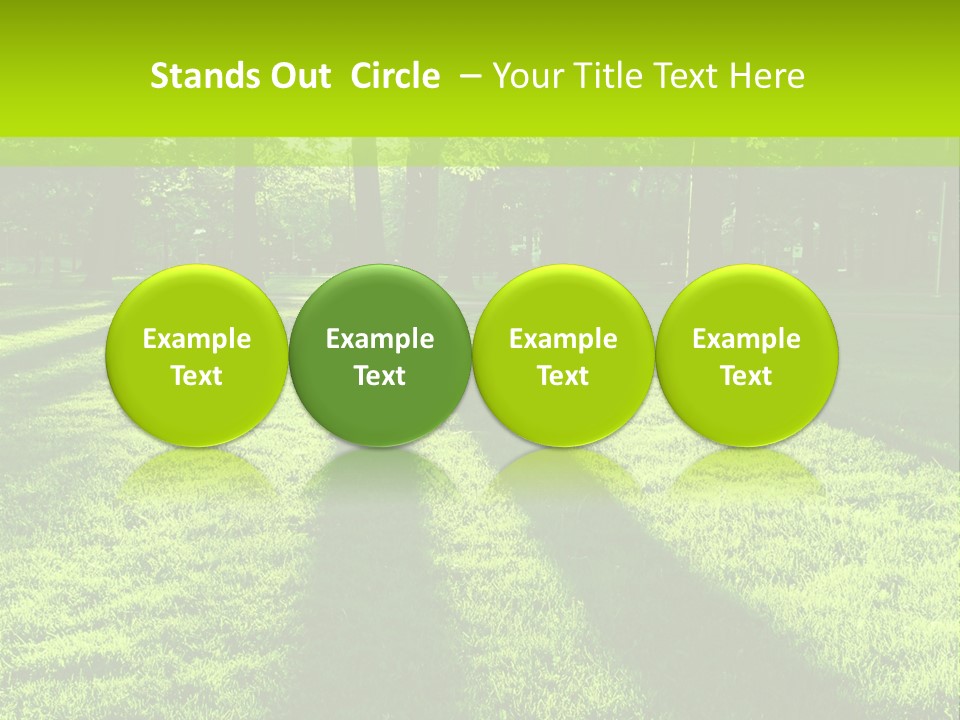 Stands Out Circle – Your Title Text Here

Example Text

Example Text

Example Text

Example Text